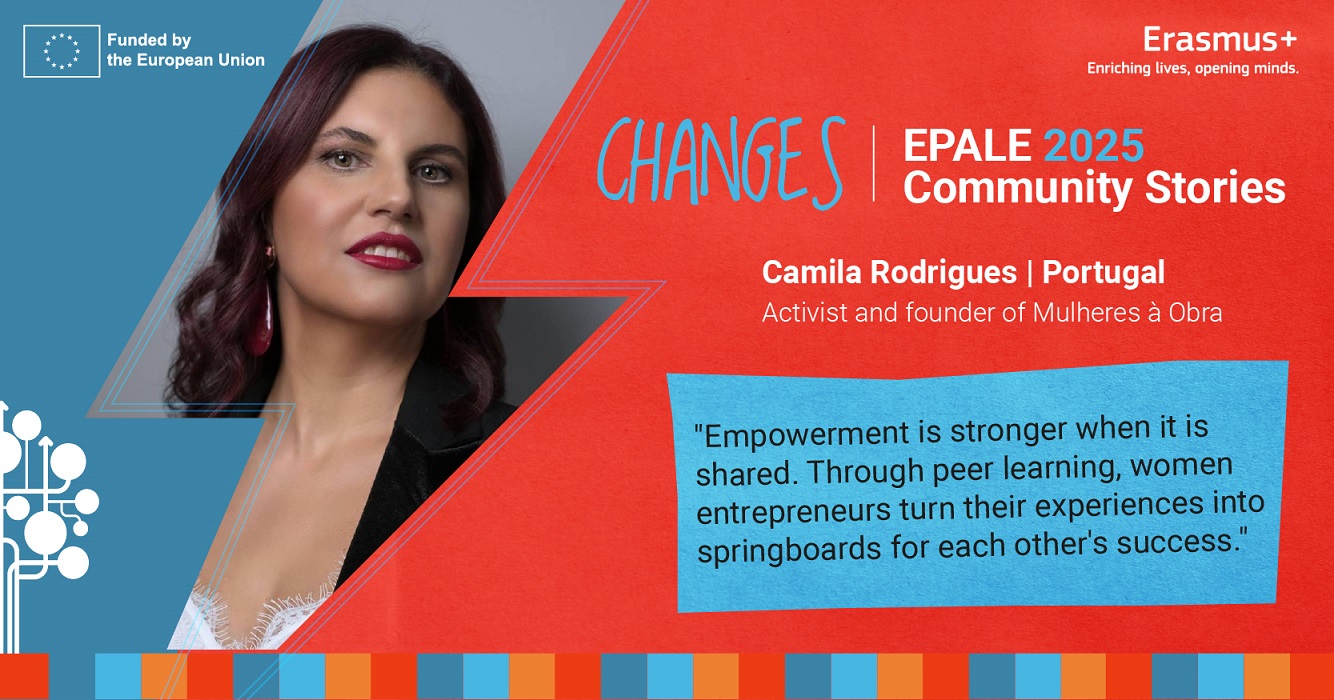 Funded by the European Union

Erasmus+
Enriching lives, opening minds.

CHANGES | EPALE 2025 Community Stories

Camila Rodrigues | Portugal
Activist and founder of Mulheres à Obra

"Empowerment is stronger when it is shared. Through peer learning, women entrepreneurs turn their experiences into springboards for each other's success."